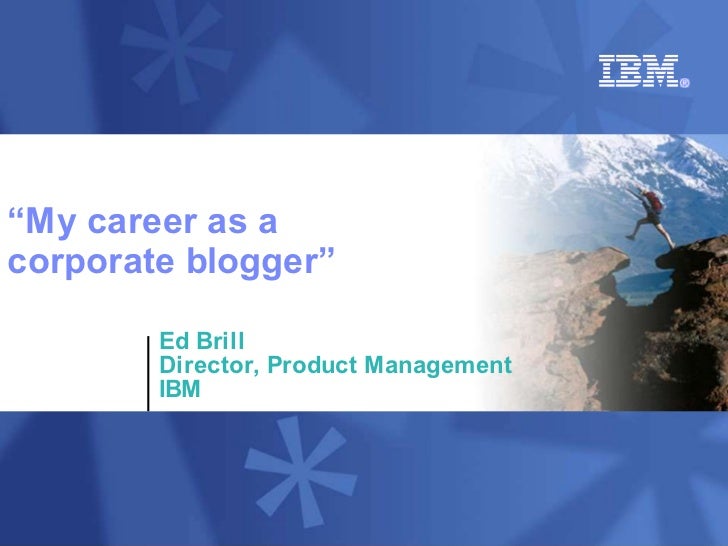 IBM®

“My career as a corporate blogger”

Ed Brill
Director, Product Management
IBM